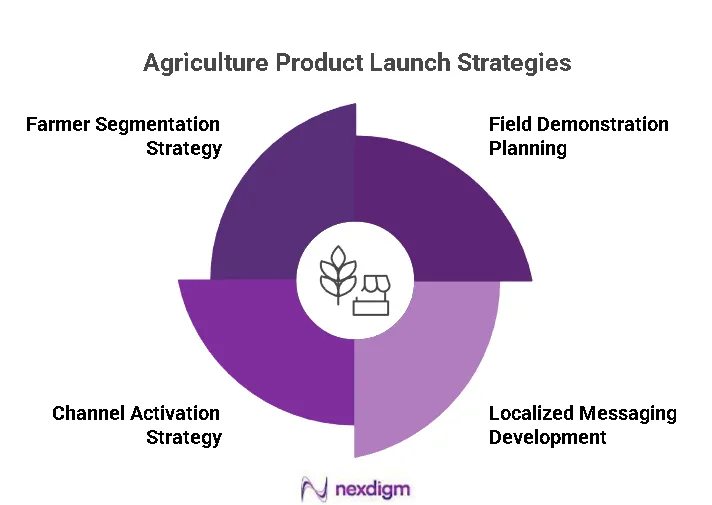 Agriculture Product Launch Strategies

Farmer Segmentation Strategy

Field Demonstration Planning

Channel Activation Strategy

Localized Messaging Development

nexdigm